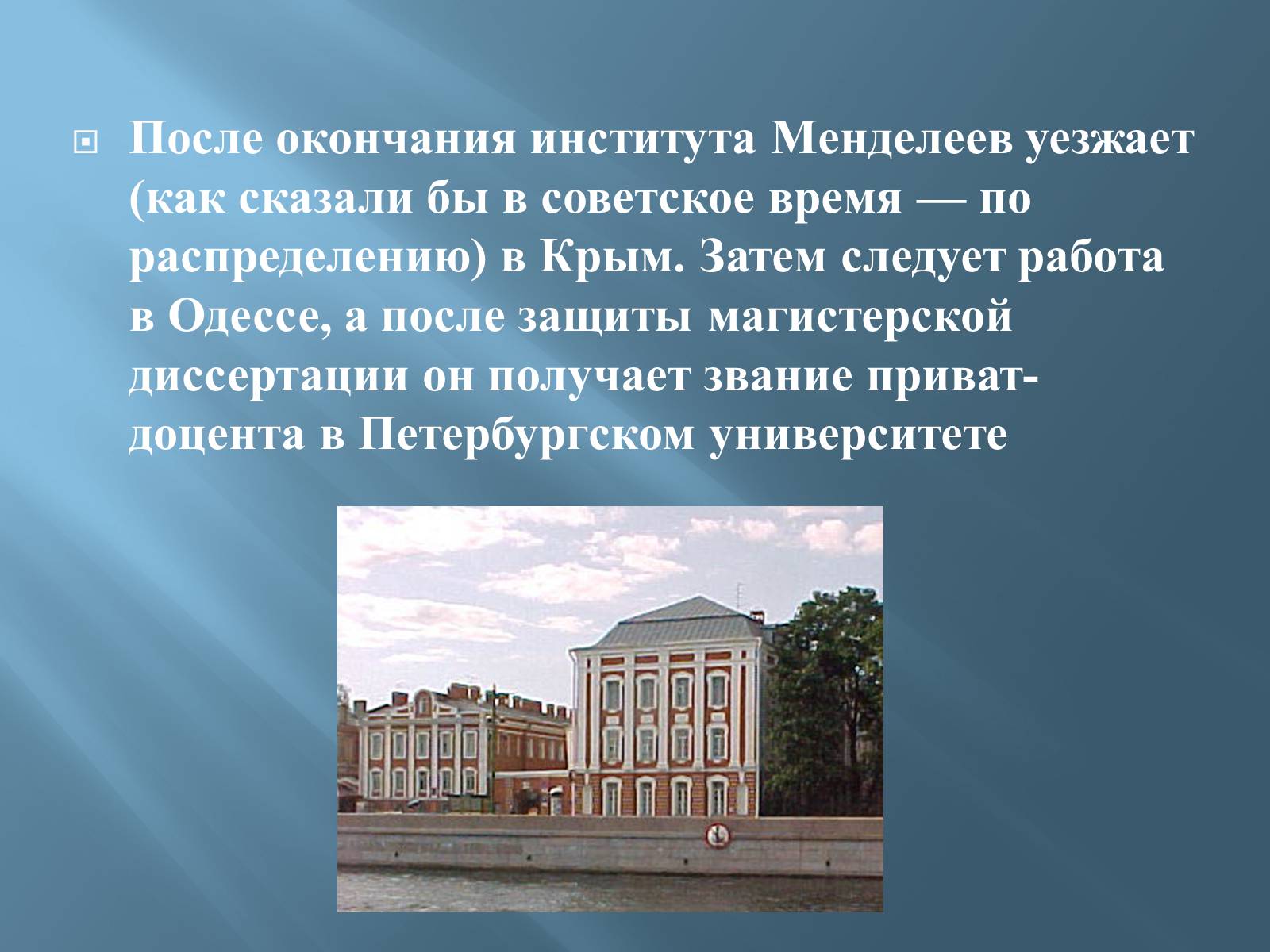 После окончания института Менделеев уезжает (как сказали бы в советское время — по распределению) в Крым. Затем следует работа в Одессе, а после защиты магистерской диссертации он получает звание приват-доцента в Петербургском университете